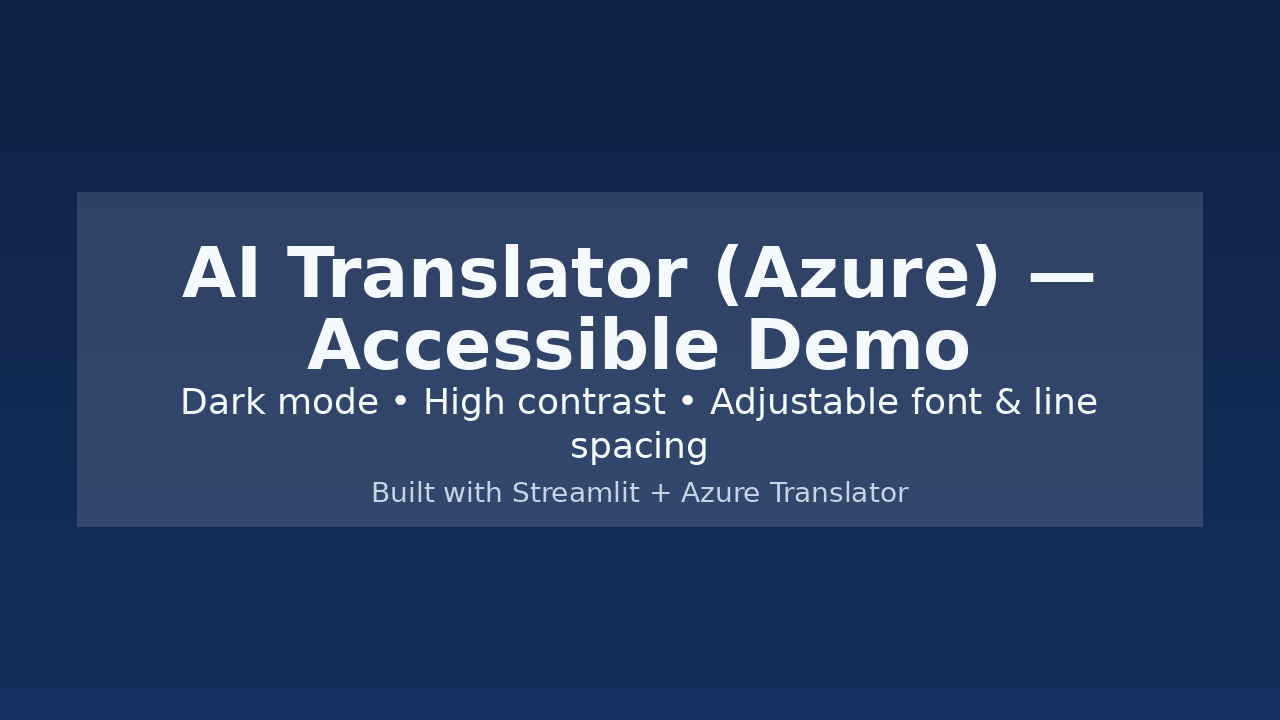 AI Translator (Azure) — Accessible Demo

Dark mode • High contrast • Adjustable font & line spacing

Built with Streamlit + Azure Translator